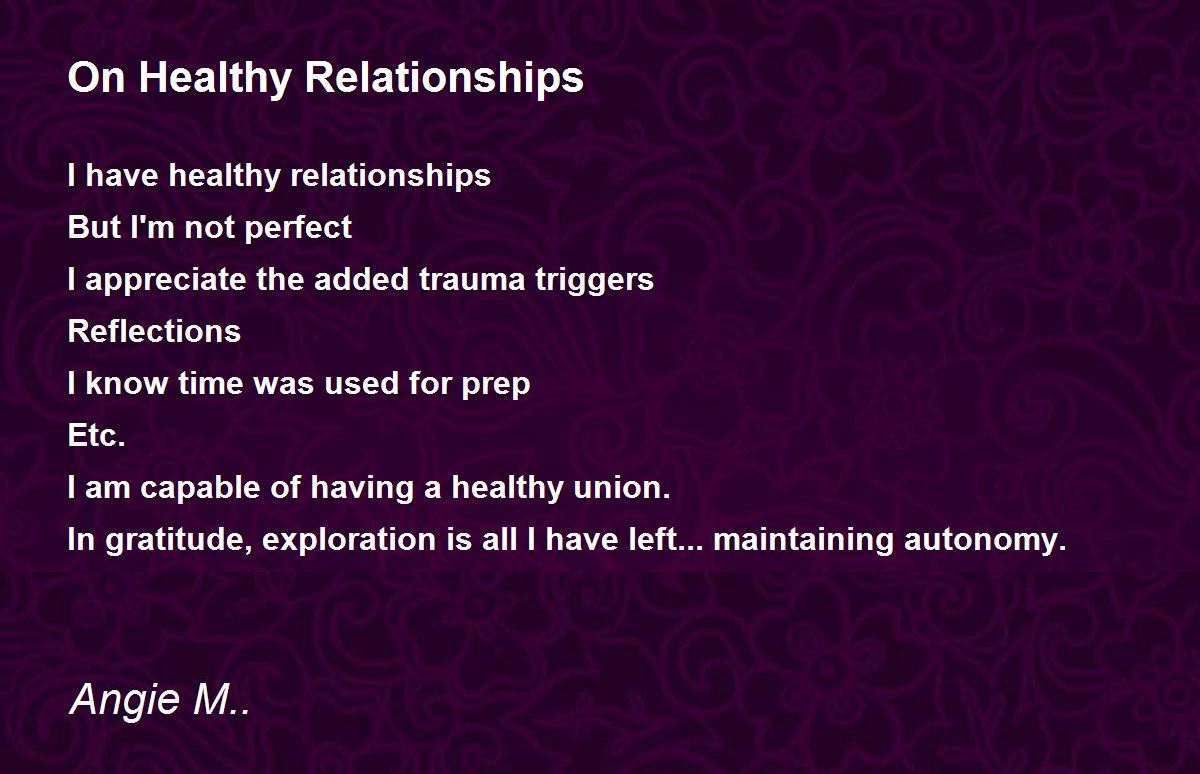 On Healthy Relationships

I have healthy relationships
But I'm not perfect
I appreciate the added trauma triggers
Reflections
I know time was used for prep
Etc.
I am capable of having a healthy union.
In gratitude, exploration is all I have left... maintaining autonomy.

Angie M..